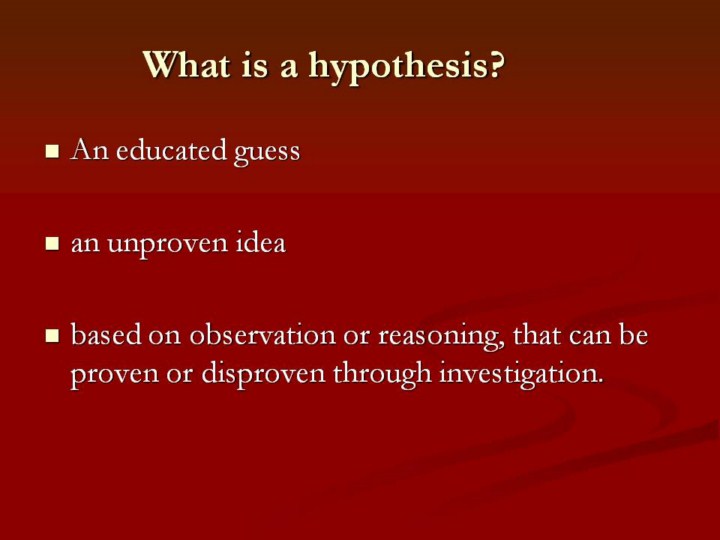 What is a hypothesis?

- An educated guess

- an unproven idea

- based on observation or reasoning, that can be proven or disproven through investigation.